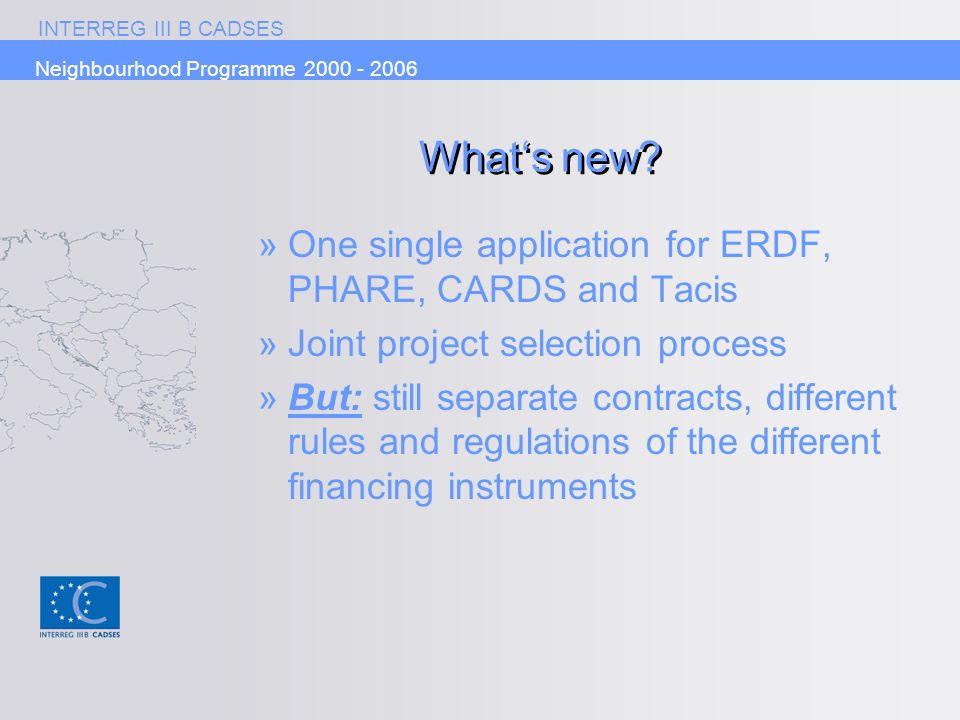 INTERREG III B CADSES

Neighbourhood Programme 2000 - 2006

What‘s new?

» One single application for ERDF, PHARE, CARDS and Tacis

» Joint project selection process

» But: still separate contracts, different rules and regulations of the different financing instruments

INTERREG III B CADSES